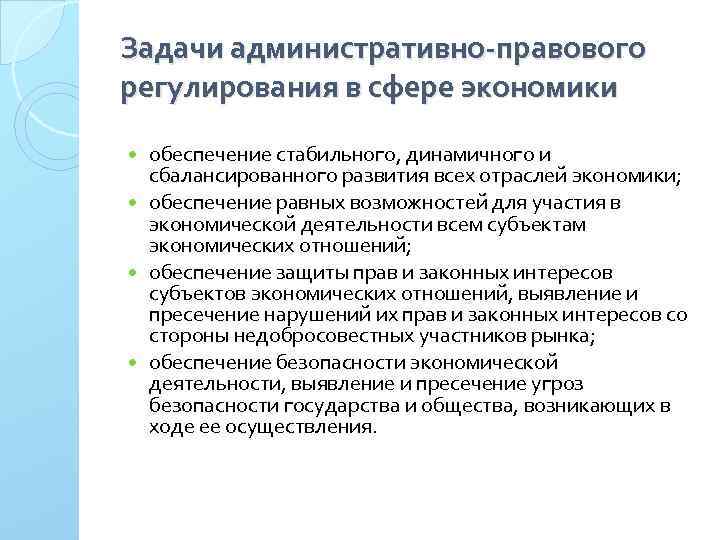 Задачи административно-правового регулирования в сфере экономики

- обеспечение стабильного, динамичного и сбалансированного развития всех отраслей экономики;
- обеспечение равных возможностей для участия в экономической деятельности всем субъектам экономических отношений;
- обеспечение защиты прав и законных интересов субъектов экономических отношений, выявление и пресечение нарушений их прав и законных интересов со стороны недобросовестных участников рынка;
- обеспечение безопасности экономической деятельности, выявление и пресечение угроз безопасности государства и общества, возникающих в ходе ее осуществления.